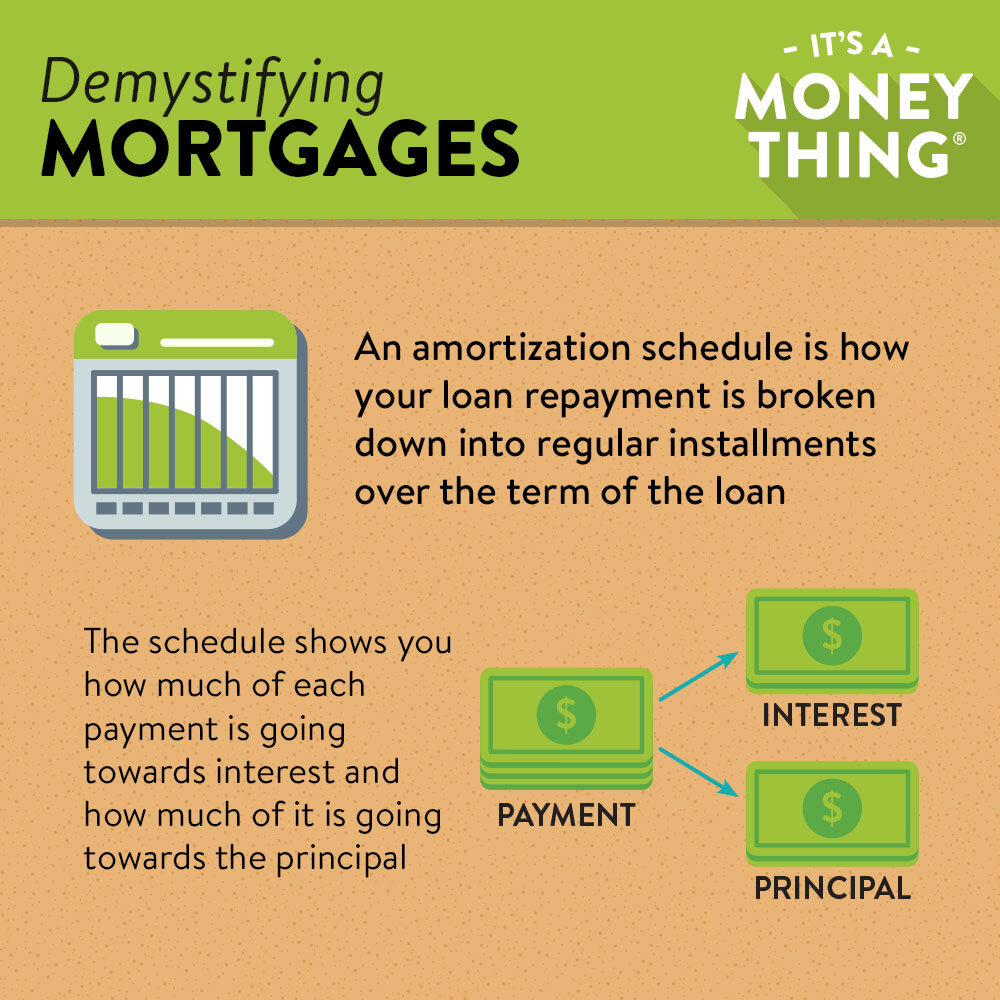 Demystifying
MORTGAGES

- IT'S A -
MONEY
THING®

An amortization schedule is how your loan repayment is broken down into regular installments over the term of the loan

The schedule shows you how much of each payment is going towards interest and how much of it is going towards the principal

$

PAYMENT

$

INTEREST

$

PRINCIPAL